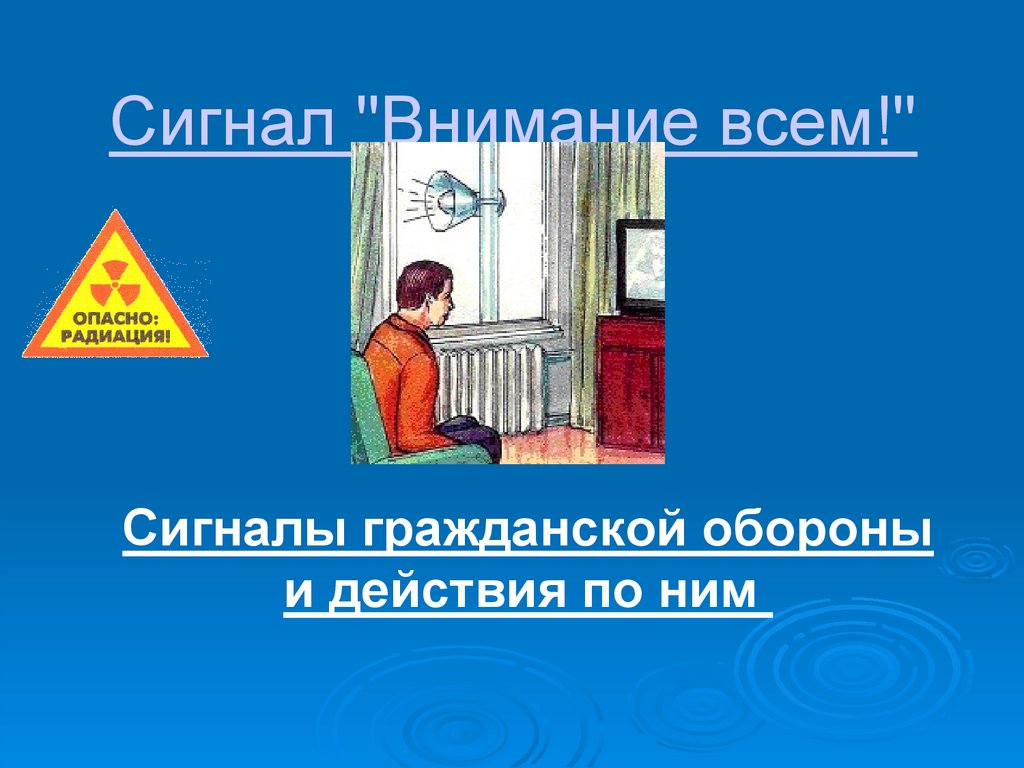 Сигнал "Внимание всем!"

ОПАСНО: РАДИАЦИЯ!

Сигналы гражданской обороны и действия по ним